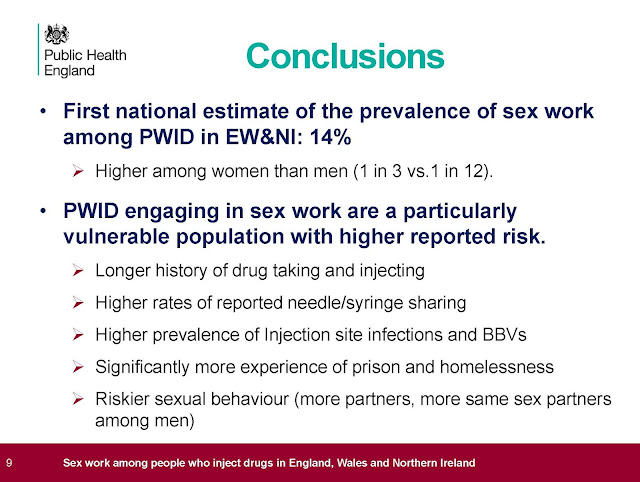 Public Health England

Conclusions

• First national estimate of the prevalence of sex work among PWID in EW&NI: 14%

➢ Higher among women than men (1 in 3 vs.1 in 12).

• PWID engaging in sex work are a particularly vulnerable population with higher reported risk.

➢ Longer history of drug taking and injecting

➢ Higher rates of reported needle/syringe sharing

➢ Higher prevalence of Injection site infections and BBVs

➢ Significantly more experience of prison and homelessness

➢ Riskier sexual behaviour (more partners, more same sex partners among men)

9 Sex work among people who inject drugs in England, Wales and Northern Ireland